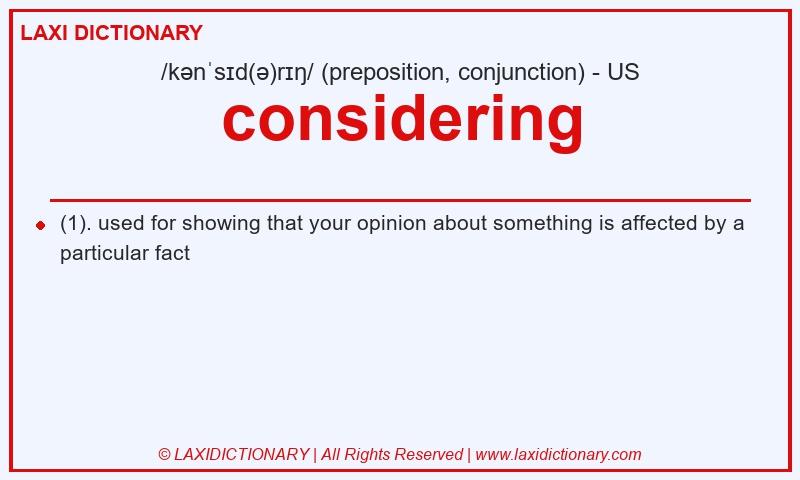 LAXI DICTIONARY

/kənˈsɪd(ə)rɪŋ/ (preposition, conjunction) - US

considering

(1). used for showing that your opinion about something is affected by a particular fact

© LAXIDICTIONARY | All Rights Reserved | www.laxidictionary.com